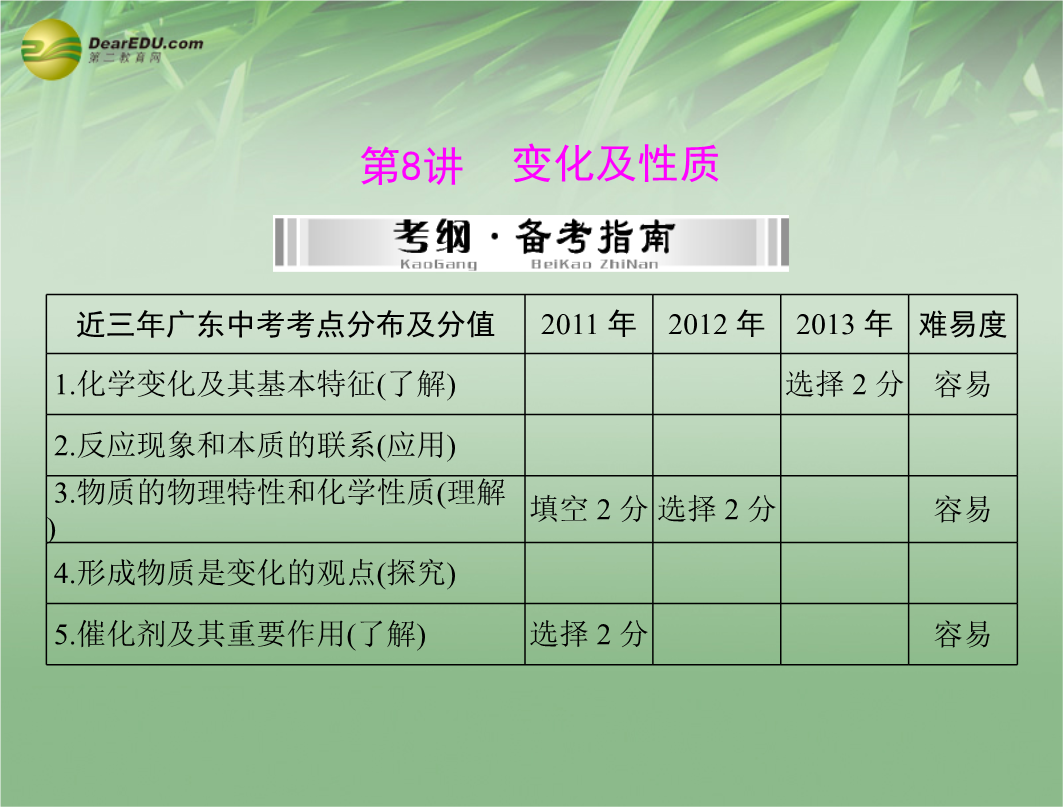 DearEDU.com
第二教育网

第8讲　变化及性质

考纲·备考指南
KaoGang BeiKao ZhiNan

| 近三年广东中考考点分布及分值 | 2011 年 | 2012 年 | 2013 年 | 难易度 |
|---|---|---|---|---|
| 1.化学变化及其基本特征(了解) | | | 选择 2 分 | 容易 |
| 2.反应现象和本质的联系(应用) | | | | |
| 3.物质的物理特性和化学性质(理解) | 填空 2 分 | 选择 2 分 | | 容易 |
| 4.形成物质是变化的观点(探究) | | | | |
| 5.催化剂及其重要作用(了解) | 选择 2 分 | | | 容易 |